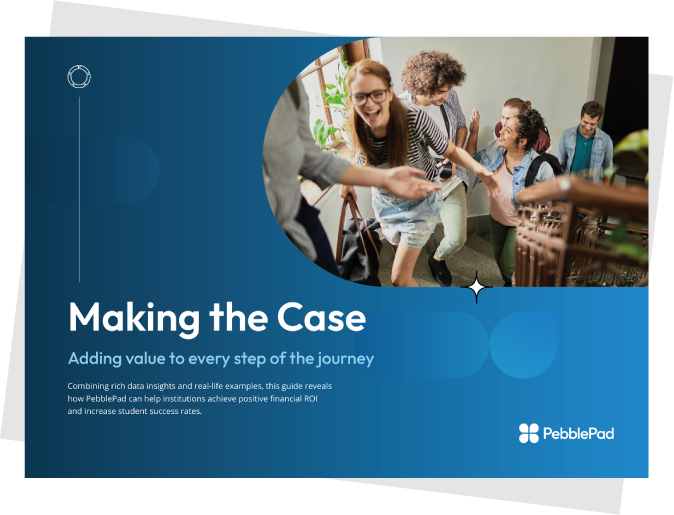 Making the Case

Adding value to every step of the journey

Combining rich data insights and real-life examples, this guide reveals how PebblePad can help institutions achieve positive financial ROI and increase student success rates.

PebblePad